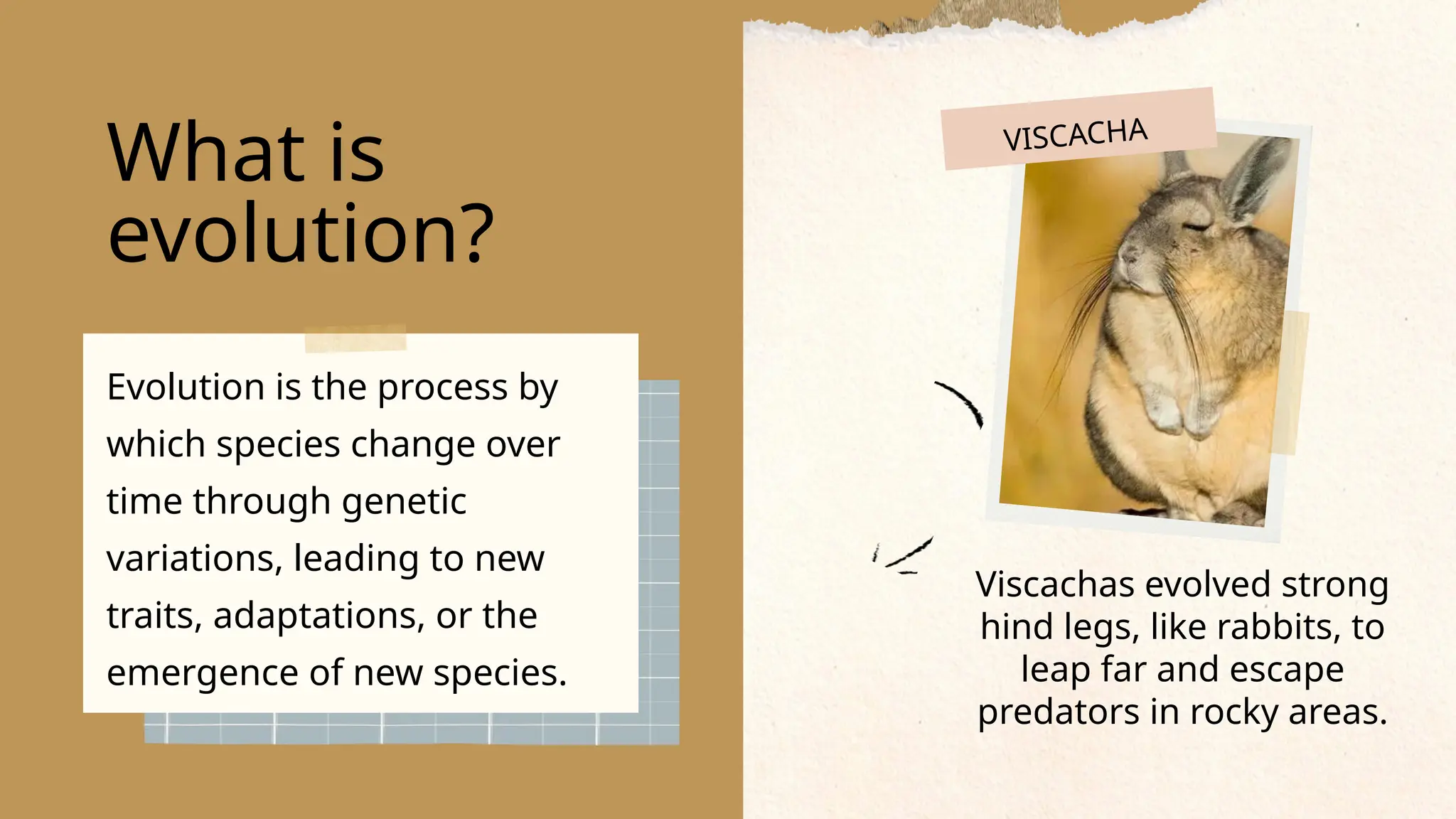 What is evolution?

Evolution is the process by which species change over time through genetic variations, leading to new traits, adaptations, or the emergence of new species.

VISCACHA

Viscachas evolved strong hind legs, like rabbits, to leap far and escape predators in rocky areas.